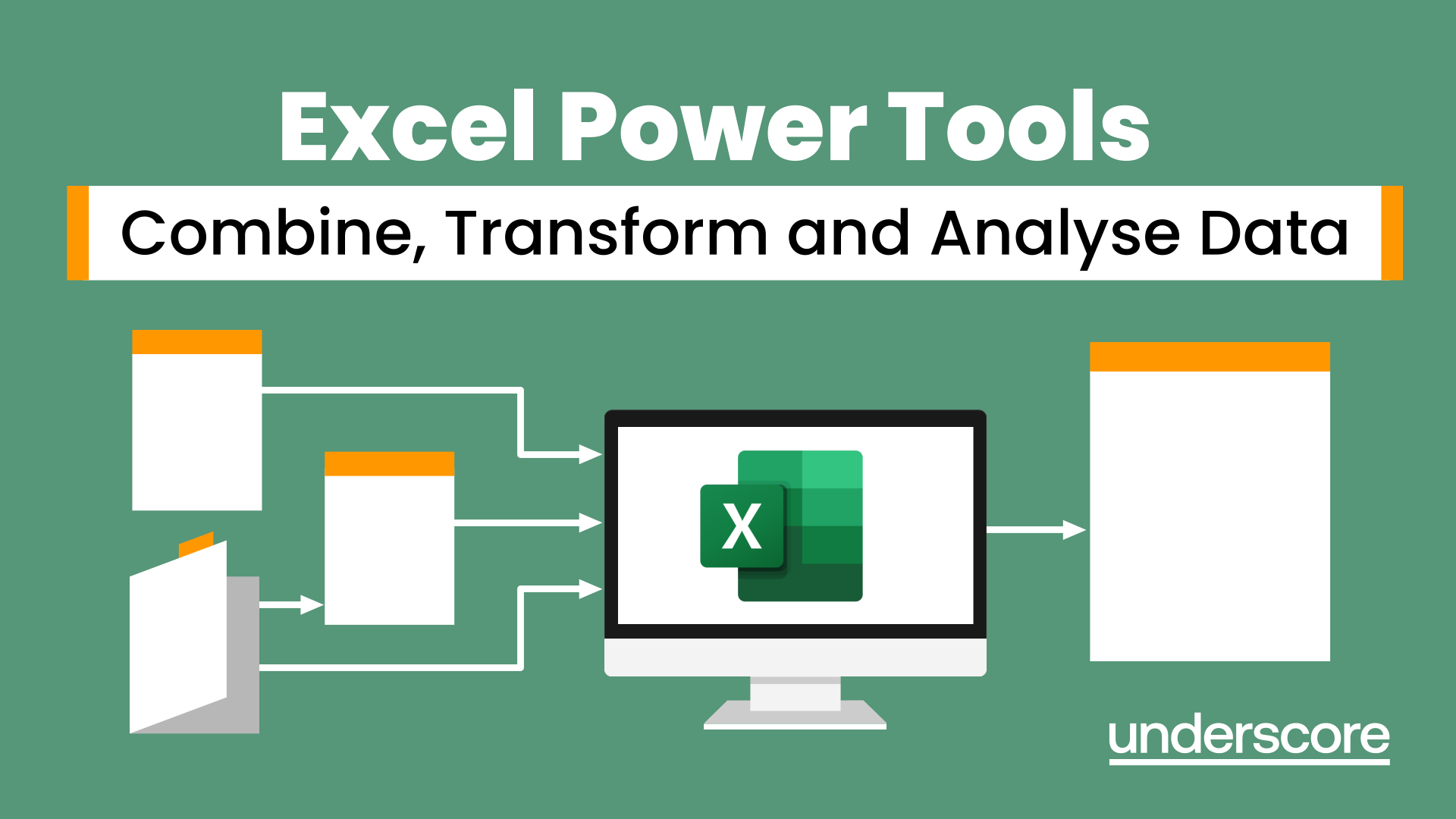 Excel Power Tools

Combine, Transform and Analyse Data

X

underscore